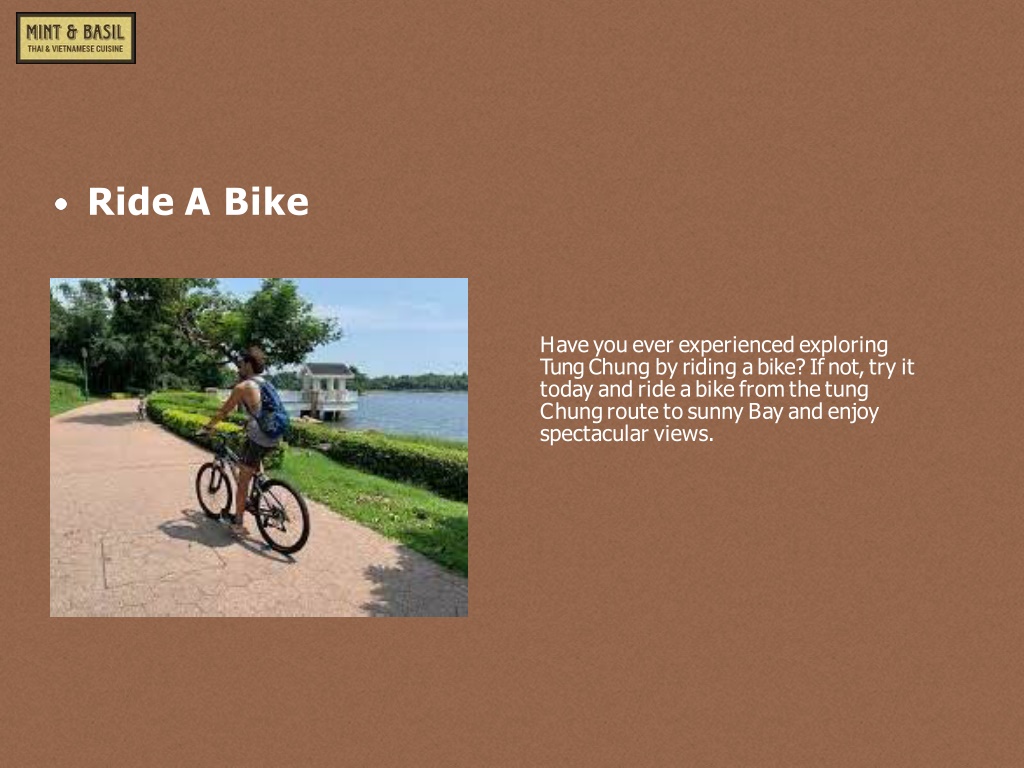 MINT & BASIL
THAI & VIETNAMESE CUISINE

• Ride A Bike

Have you ever experienced exploring Tung Chung by riding a bike? If not, try it today and ride a bike from the tung Chung route to sunny Bay and enjoy spectacular views.